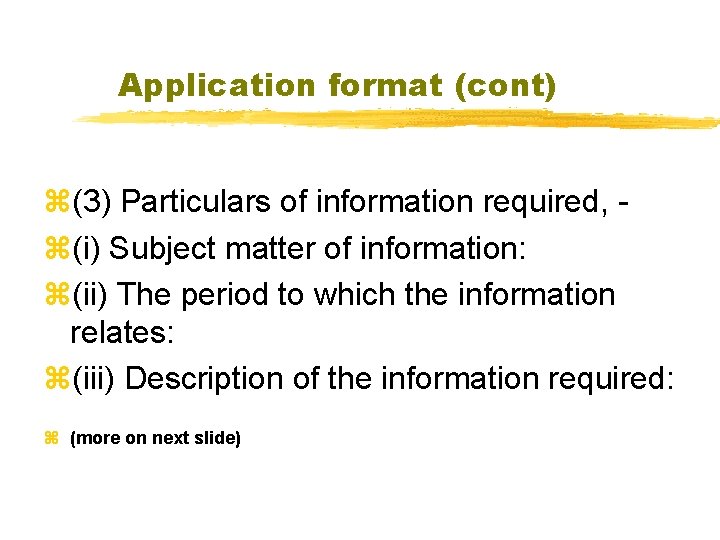 Application format (cont)

⌘(3) Particulars of information required, -

⌘(i) Subject matter of information:

⌘(ii) The period to which the information relates:

⌘(iii) Description of the information required:

⌘ (more on next slide)